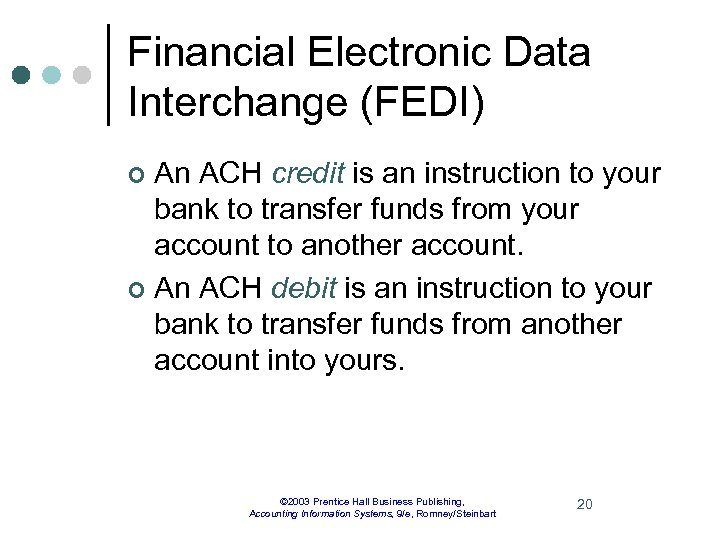 Financial Electronic Data Interchange (FEDI)

An ACH credit is an instruction to your bank to transfer funds from your account to another account.

An ACH debit is an instruction to your bank to transfer funds from another account into yours.

©2003 Prentice Hall Business Publishing, Accounting Information Systems, 9/e, Romney/Steinbart

20